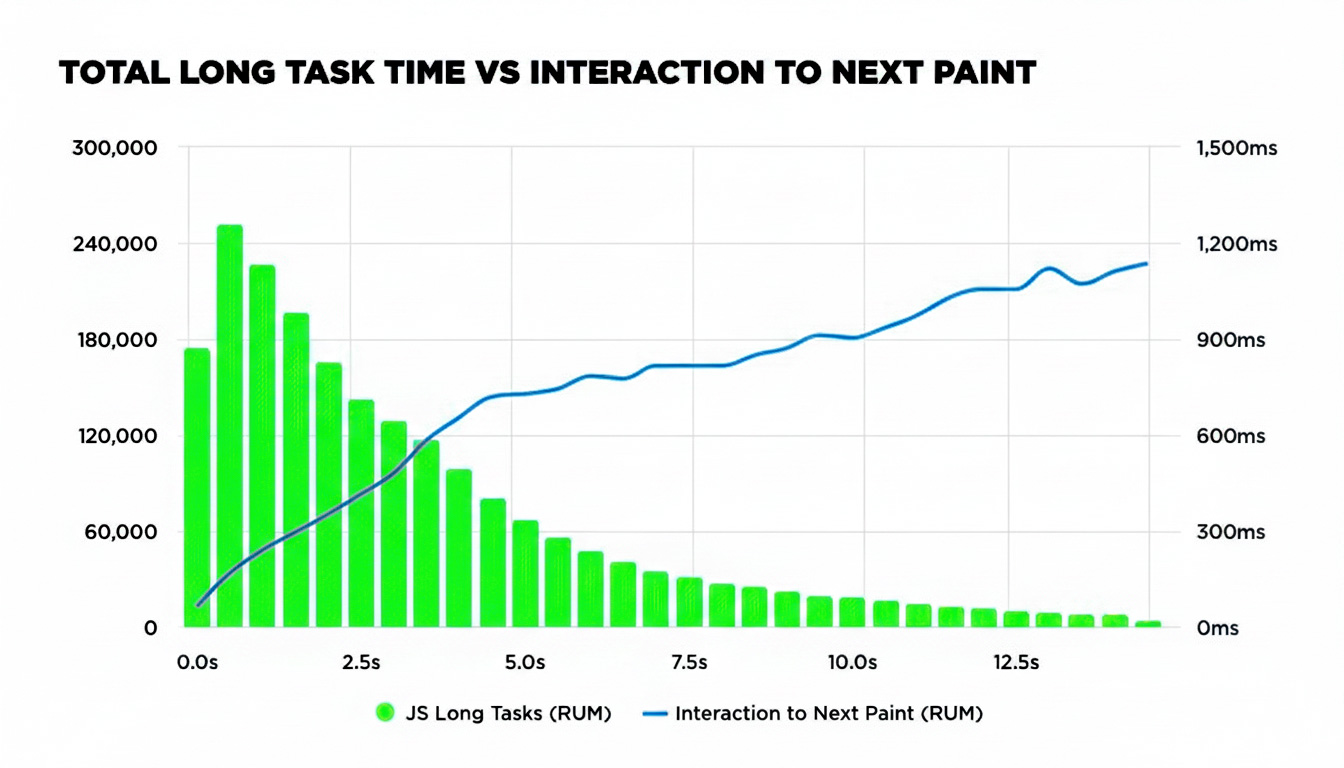 TOTAL LONG TASK TIME VS INTERACTION TO NEXT PAINT

300,000
240,000
180,000
120,000
60,000
0

1,500ms
1,200ms
900ms
600ms
300ms
0ms

0.0s
2.5s
5.0s
7.5s
10.0s
12.5s

JS Long Tasks (RUM)
Interaction to Next Paint (RUM)